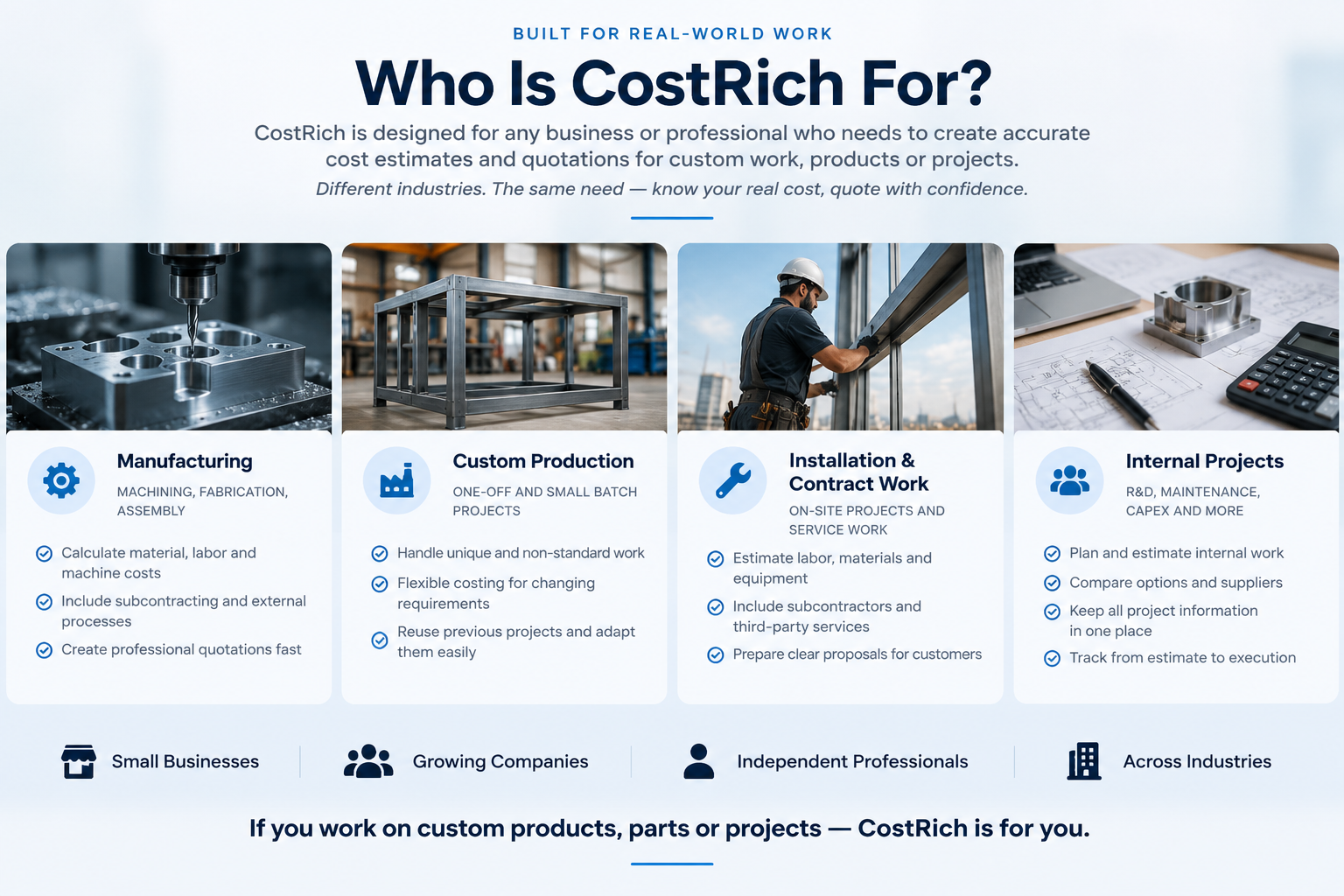 BUILT FOR REAL-WORLD WORK

Who Is CostRich For?

CostRich is designed for any business or professional who needs to create accurate cost estimates and quotations for custom work, products or projects.

Different industries. The same need — know your real cost, quote with confidence.

Manufacturing

MACHINING, FABRICATION, ASSEMBLY

Calculate material, labor and machine costs

Include subcontracting and external processes

Create professional quotations fast

Custom Production

ONE-OFF AND SMALL BATCH PROJECTS

Handle unique and non-standard work

Flexible costing for changing requirements

Reuse previous projects and adapt them easily

Installation & Contract Work

ON-SITE PROJECTS AND SERVICE WORK

Estimate labor, materials and equipment

Include subcontractors and third-party services

Prepare clear proposals for customers

Internal Projects

R&D, MAINTENANCE, CAPEX AND MORE

Plan and estimate internal work

Compare options and suppliers

Keep all project information in one place

Track from estimate to execution

Small Businesses

Growing Companies

Independent Professionals

Across Industries

If you work on custom products, parts or projects — CostRich is for you.